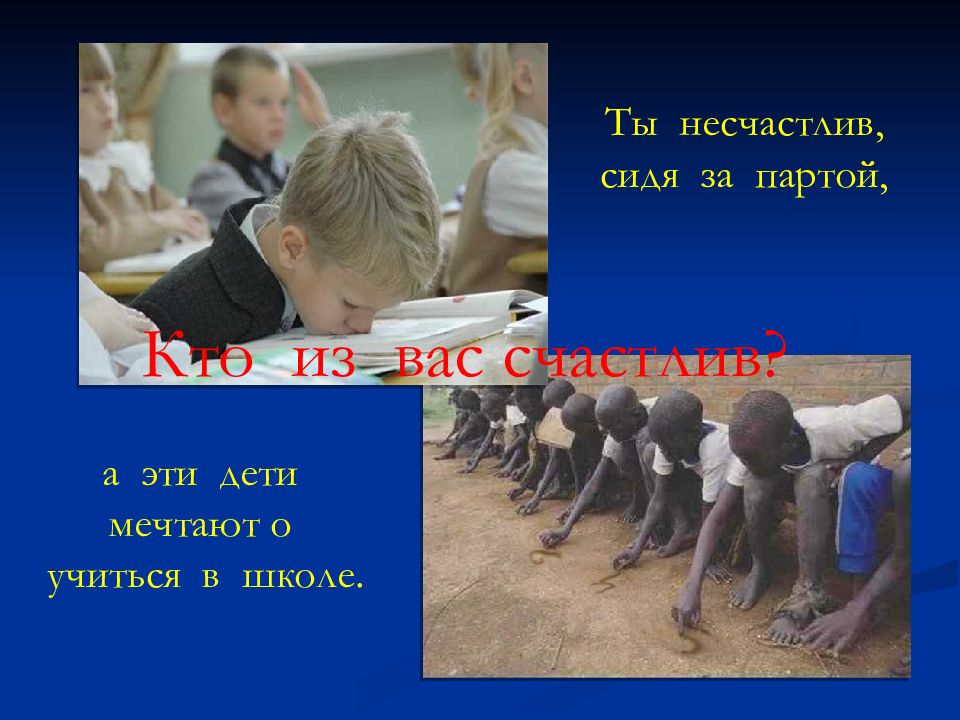 Ты несчастлив, сидя за партой,

Кто из вас счастлив?

а эти дети мечтают о учиться в школе.